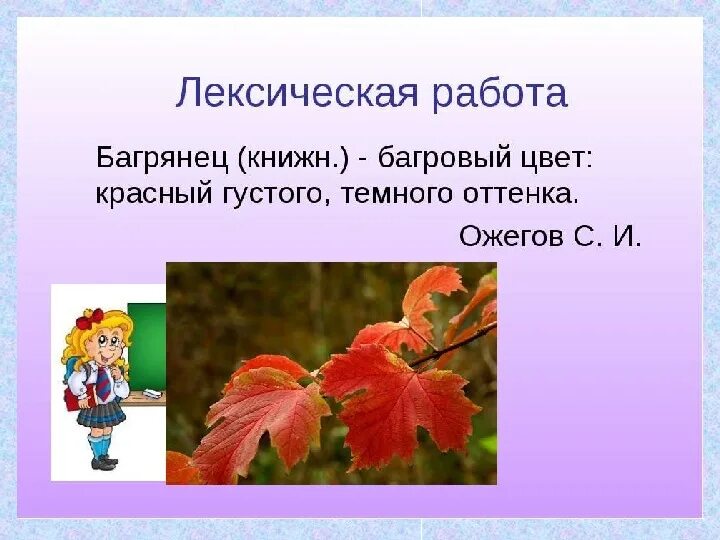 Лексическая работа

Багрянец (книжн.) - багровый цвет: красный густого, темного оттенка.

Ожегов С. И.